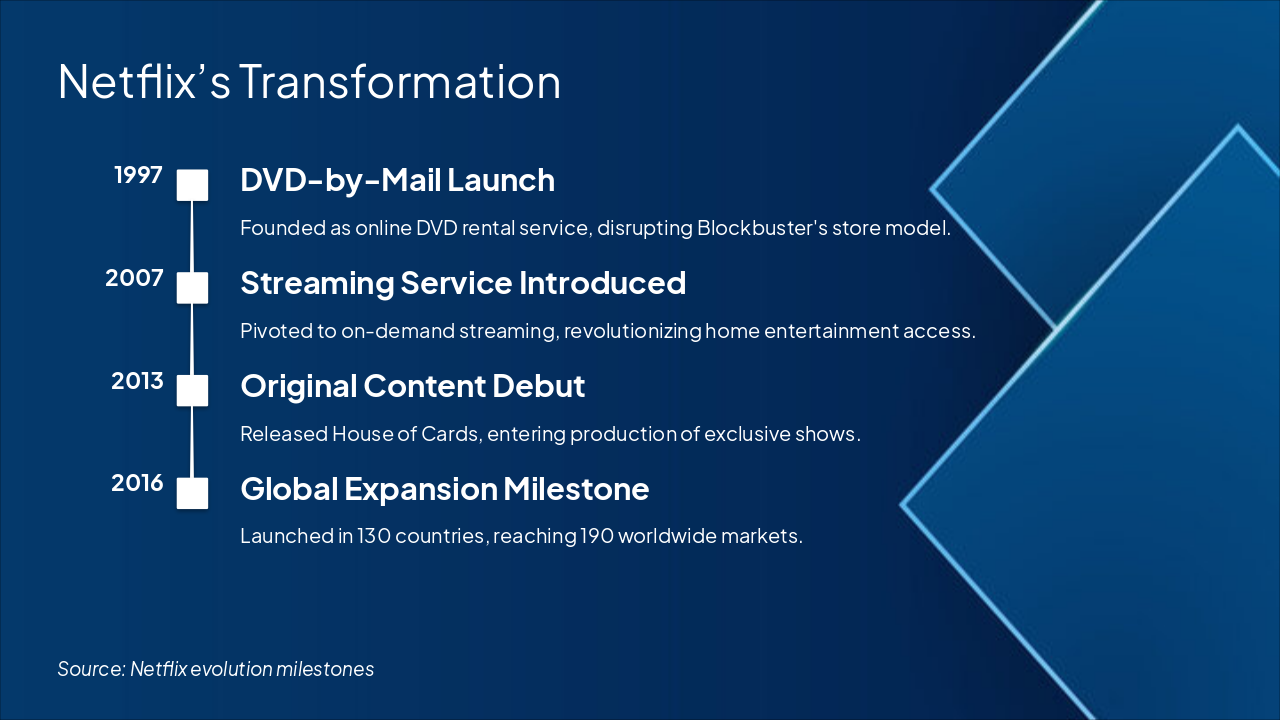 Netflix's Transformation

1997

DVD-by-Mail Launch

Founded as online DVD rental service, disrupting Blockbuster's store model.

2007

Streaming Service Introduced

Pivoted to on-demand streaming, revolutionizing home entertainment access.

2013

Original Content Debut

Released House of Cards, entering production of exclusive shows.

2016

Global Expansion Milestone

Launched in 130 countries, reaching 190 worldwide markets.

Source: Netflix evolution milestones